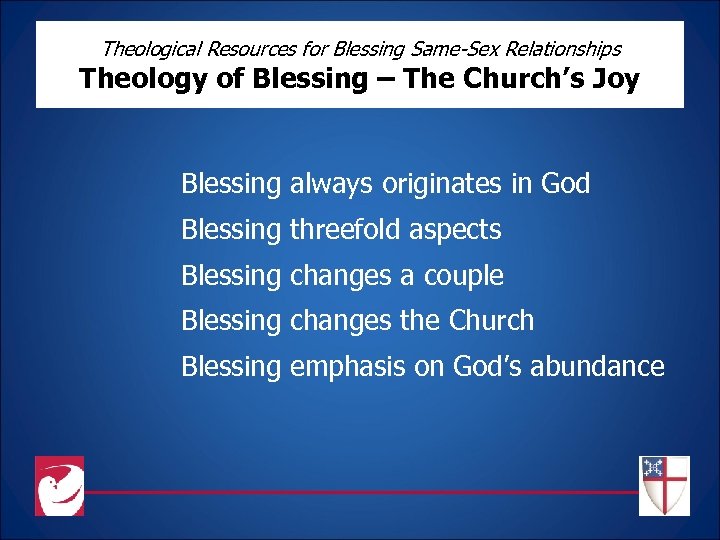 Theological Resources for Blessing Same-Sex Relationships
Theology of Blessing – The Church's Joy

Blessing always originates in God
Blessing threefold aspects
Blessing changes a couple
Blessing changes the Church
Blessing emphasis on God's abundance